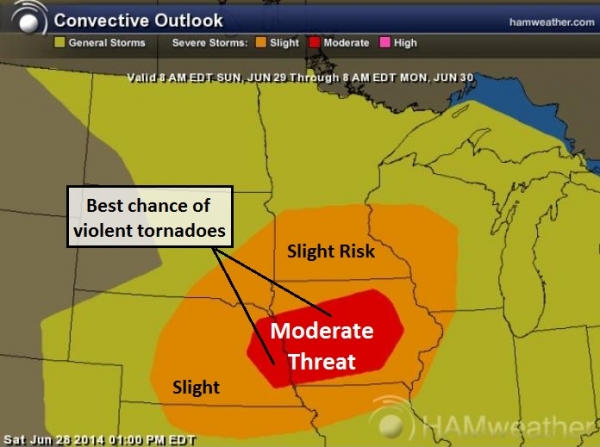 Convective Outlook

hamweather.com

General Storms   Severe Storms: Slight   Moderate   High

Valid 8 AM EDT SUN, JUN 29 Through 8 AM EDT MON, JUN 30

Best chance of violent tornadoes

Slight Risk

Moderate Threat

Slight

HAMweather

Sat Jun 28 2014 01:00 PM EDT